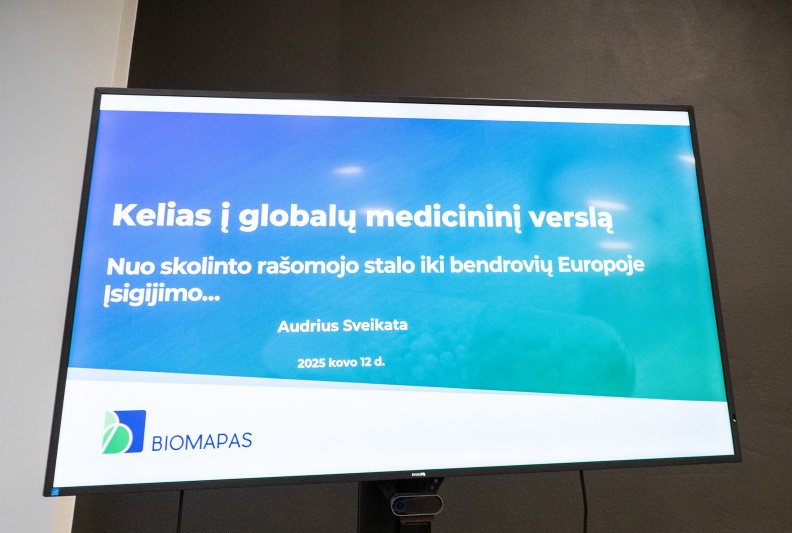 Kelias į globalų medicininį verslą

Nuo skolinto rašomojo stalo iki bendrovių Europoje Įsigijimo...

Audrius Sveikata

2025 kovo 12 d.

BIOMAPAS

PHILIPS